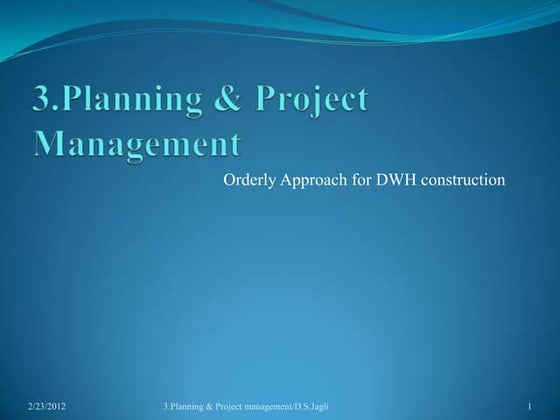 3.Planning & Project Management

Orderly Approach for DWH construction

2/23/2012

3.Planning & Project management/D.S.Jagli

1